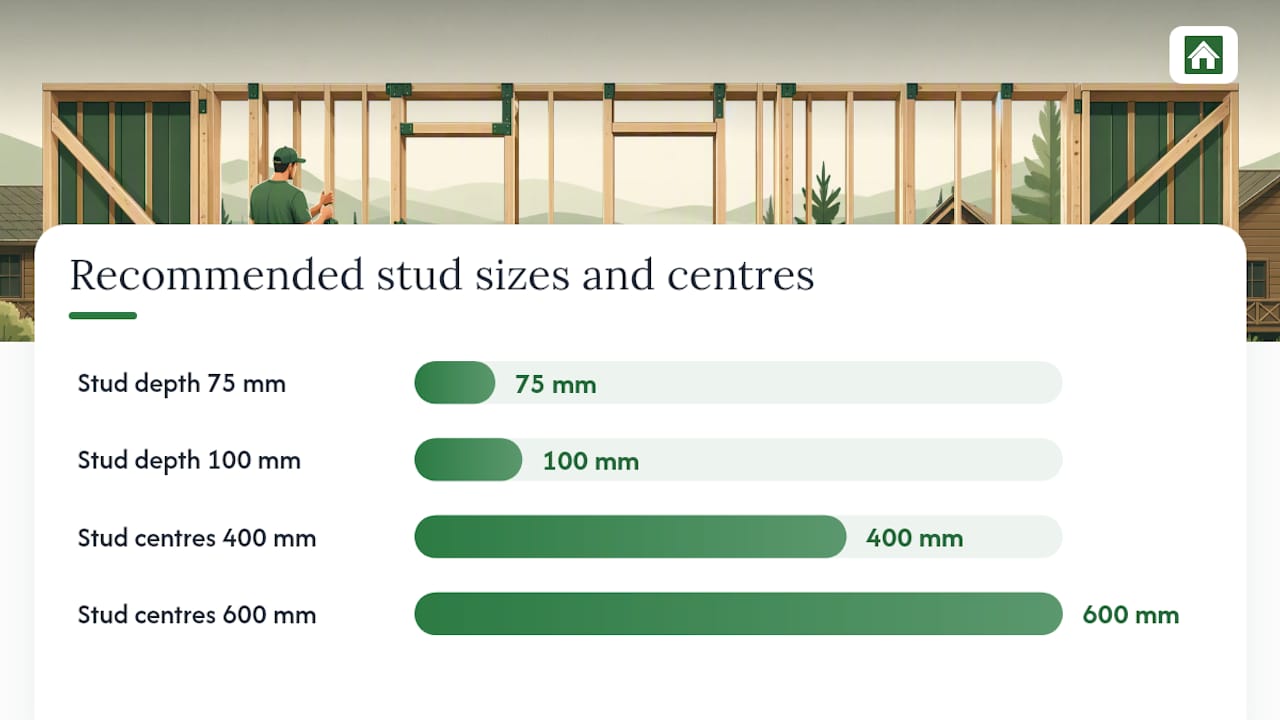 Recommended stud sizes and centres

Stud depth 75 mm 75 mm

Stud depth 100 mm 100 mm

Stud centres 400 mm 400 mm

Stud centres 600 mm 600 mm